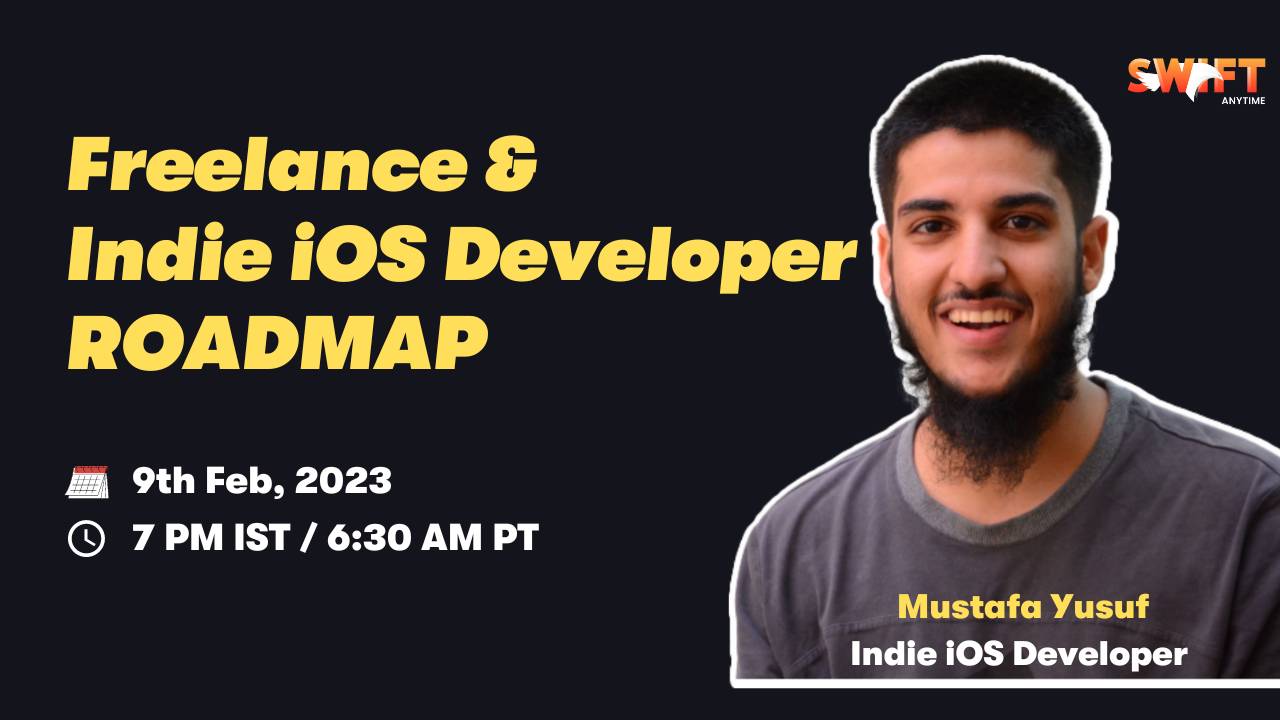 SWIFT ANYTIME

Freelance & Indie iOS Developer ROADMAP

9th Feb, 2023

7 PM IST / 6:30 AM PT

Mustafa Yusuf
Indie iOS Developer